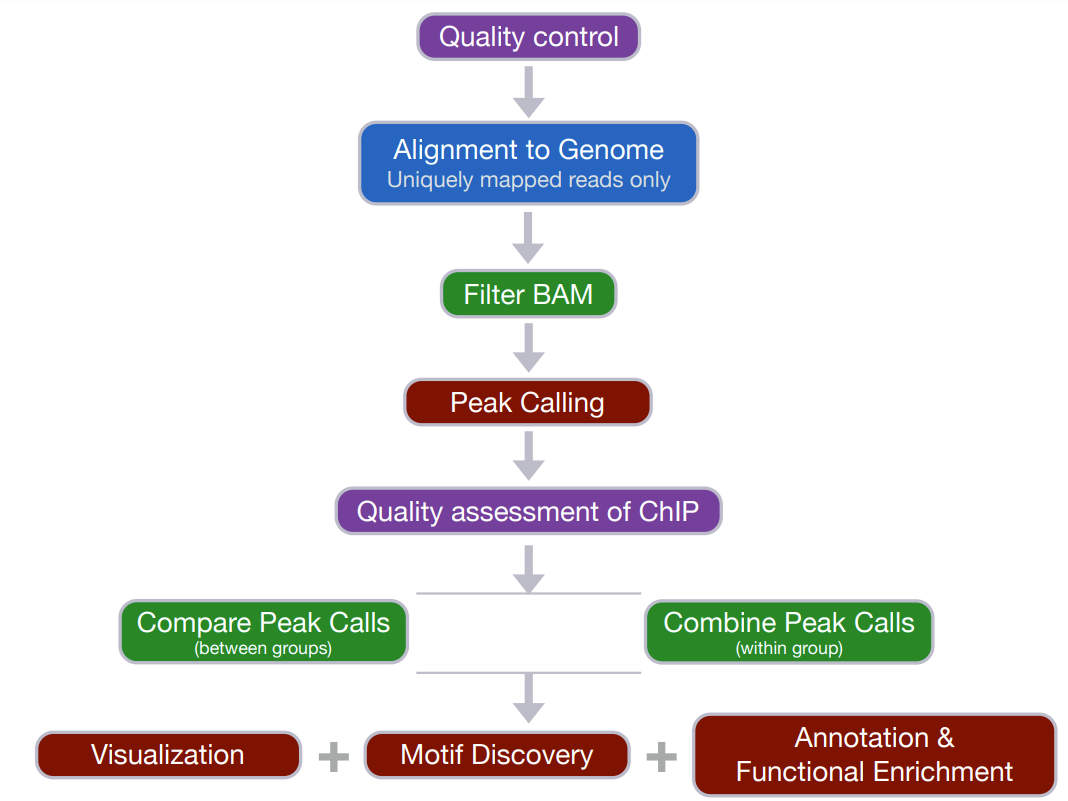 Quality control

Alignment to Genome
Uniquely mapped reads only

Filter BAM

Peak Calling

Quality assessment of ChIP

Compare Peak Calls
(between groups)

Combine Peak Calls
(within group)

Visualization + Motif Discovery + Annotation & Functional Enrichment